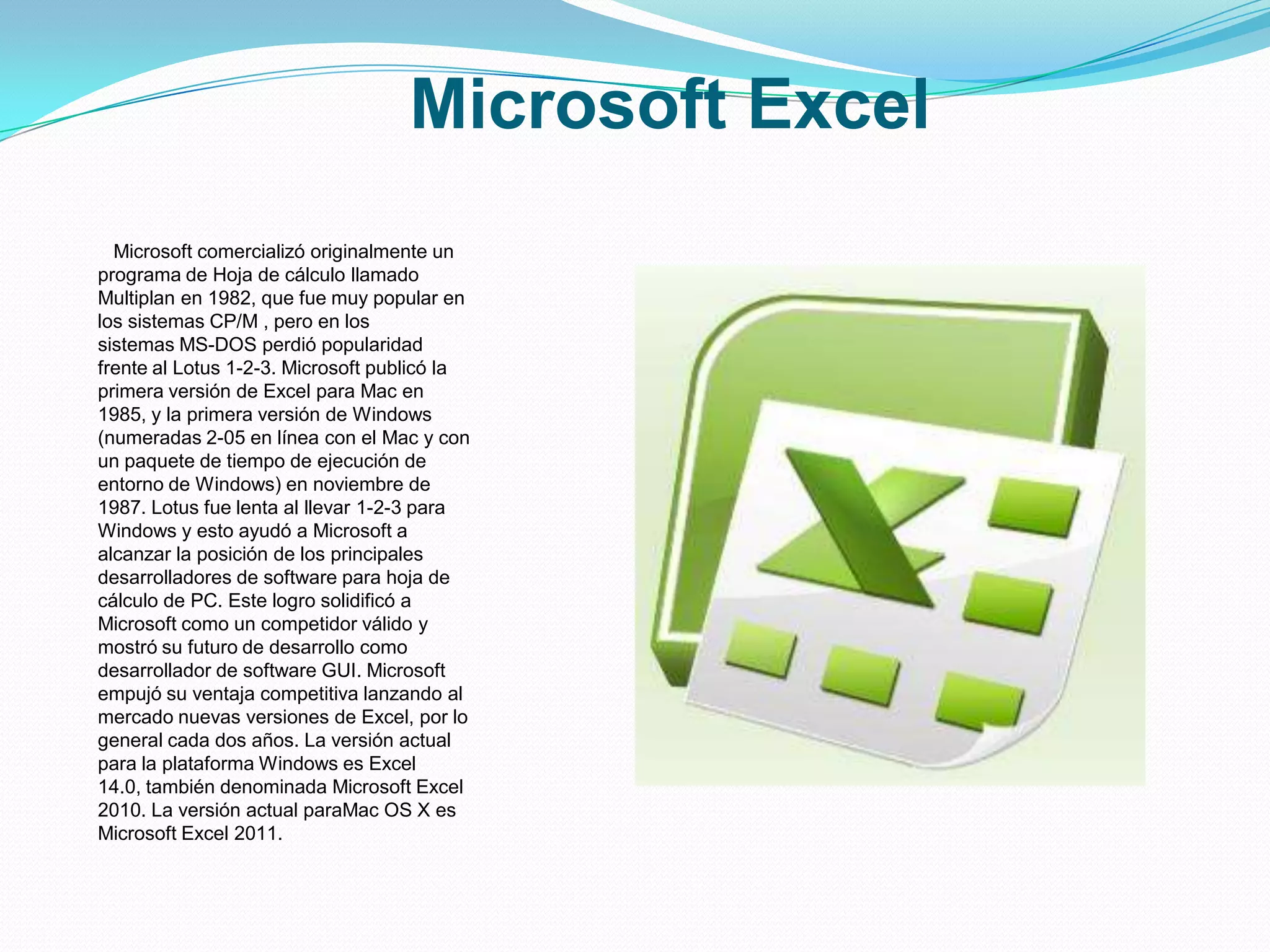 Microsoft Excel

Microsoft comercializó originalmente un programa de Hoja de cálculo llamado Multiplan en 1982, que fue muy popular en los sistemas CP/M , pero en los sistemas MS-DOS perdió popularidad frente al Lotus 1-2-3. Microsoft publicó la primera versión de Excel para Mac en 1985, y la primera versión de Windows (numeradas 2-05 en línea con el Mac y con un paquete de tiempo de ejecución de entorno de Windows) en noviembre de 1987. Lotus fue lenta al llevar 1-2-3 para Windows y esto ayudó a Microsoft a alcanzar la posición de los principales desarrolladores de software para hoja de cálculo de PC. Este logro solidificó a Microsoft como un competidor válido y mostró su futuro de desarrollo como desarrollador de software GUI. Microsoft empujó su ventaja competitiva lanzando al mercado nuevas versiones de Excel, por lo general cada dos años. La versión actual para la plataforma Windows es Excel 14.0, también denominada Microsoft Excel 2010. La versión actual paraMac OS X es Microsoft Excel 2011.